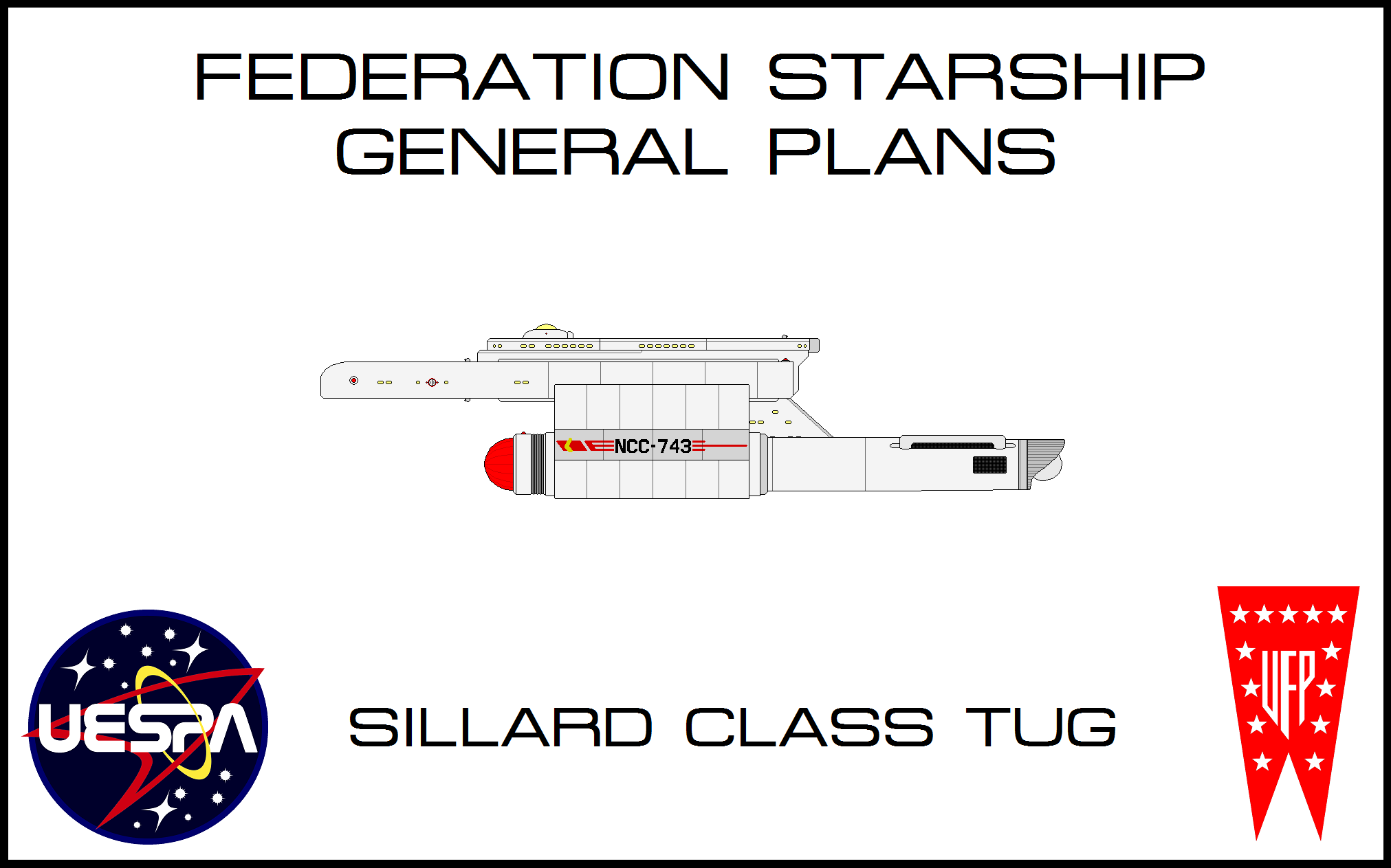 FEDERATION STARSHIP
GENERAL PLANS

NCC-743

UESPA

SILLARD CLASS TUG

UFP